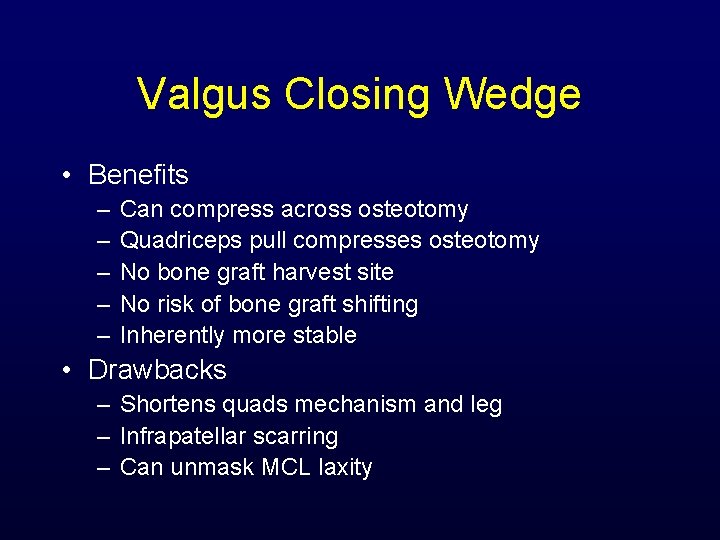 Valgus Closing Wedge

• Benefits
– Can compress across osteotomy
– Quadriceps pull compresses osteotomy
– No bone graft harvest site
– No risk of bone graft shifting
– Inherently more stable
• Drawbacks
– Shortens quads mechanism and leg
– Infrapatellar scarring
– Can unmask MCL laxity